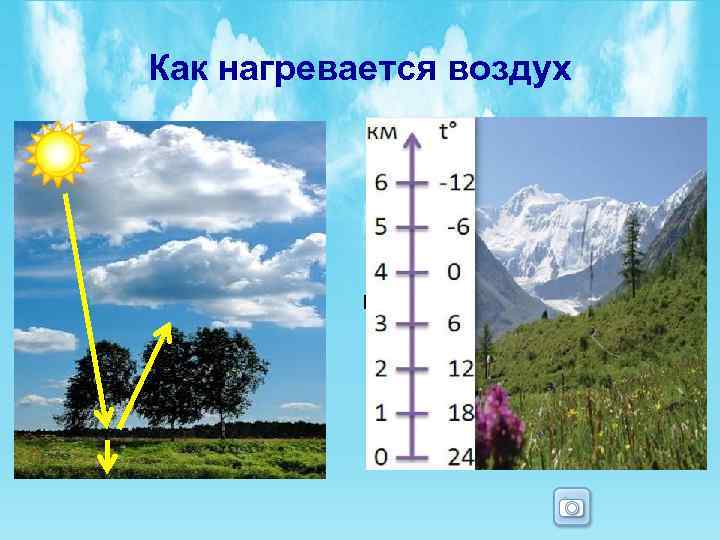 Как нагревается воздух

| км | t° |
|---|---|
| 6 | -12 |
| 5 | -6 |
| 4 | 0 |
| 3 | 6 |
| 2 | 12 |
| 1 | 18 |
| 0 | 24 |